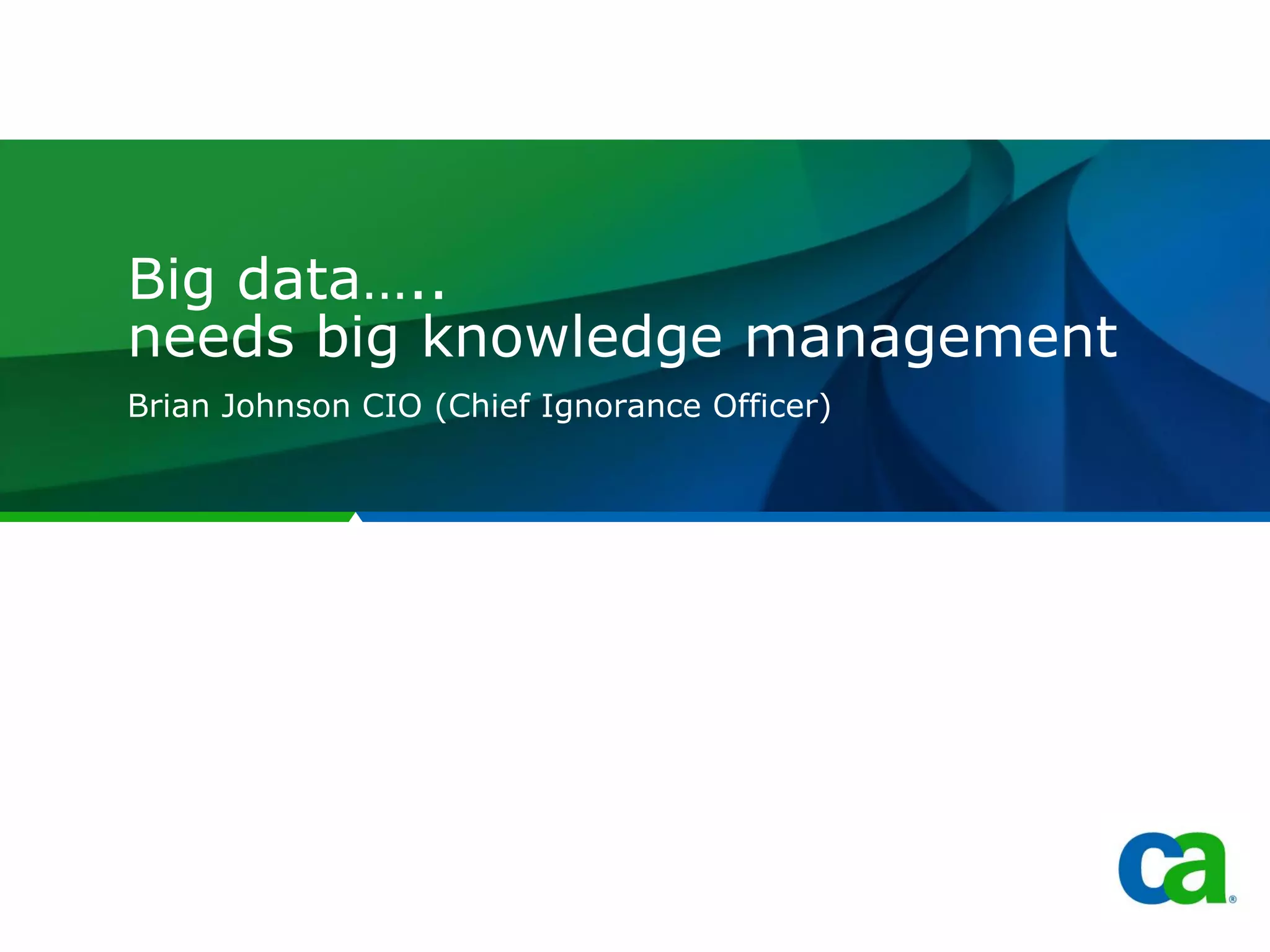 Big data…..
needs big knowledge management

Brian Johnson CIO (Chief Ignorance Officer)

ca®